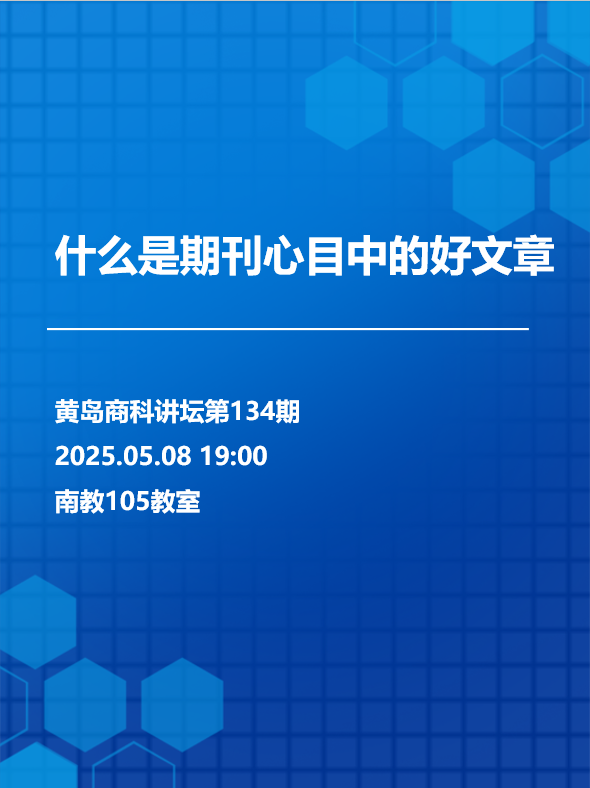 什么是期刊心目中的好文章

黄岛商科讲坛第134期
2025.05.08 19:00
南教105教室